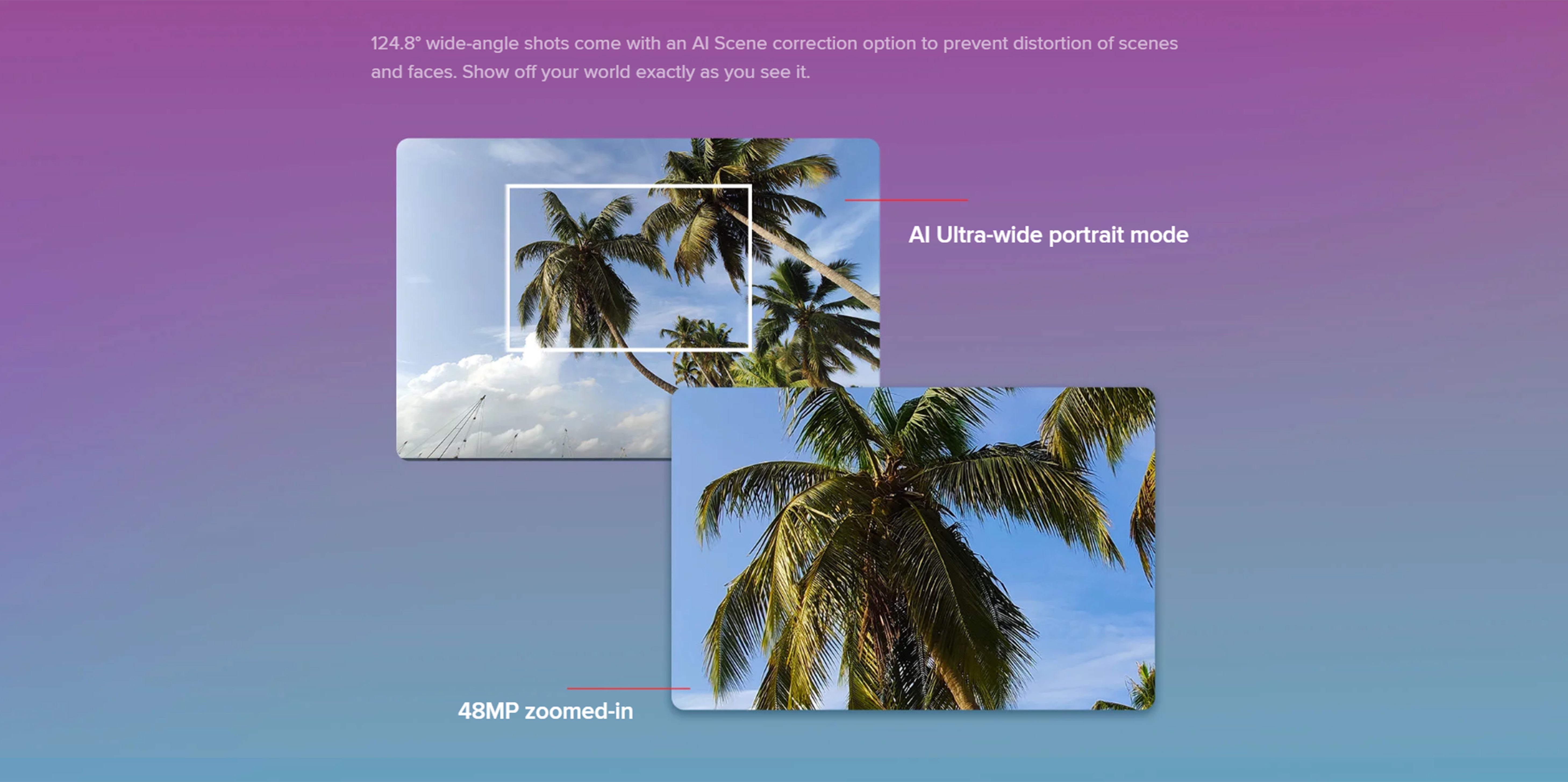 124.8° wide-angle shots come with an AI Scene correction option to prevent distortion of scenes and faces. Show off your world exactly as you see it.

AI Ultra-wide portrait mode

48MP zoomed-in